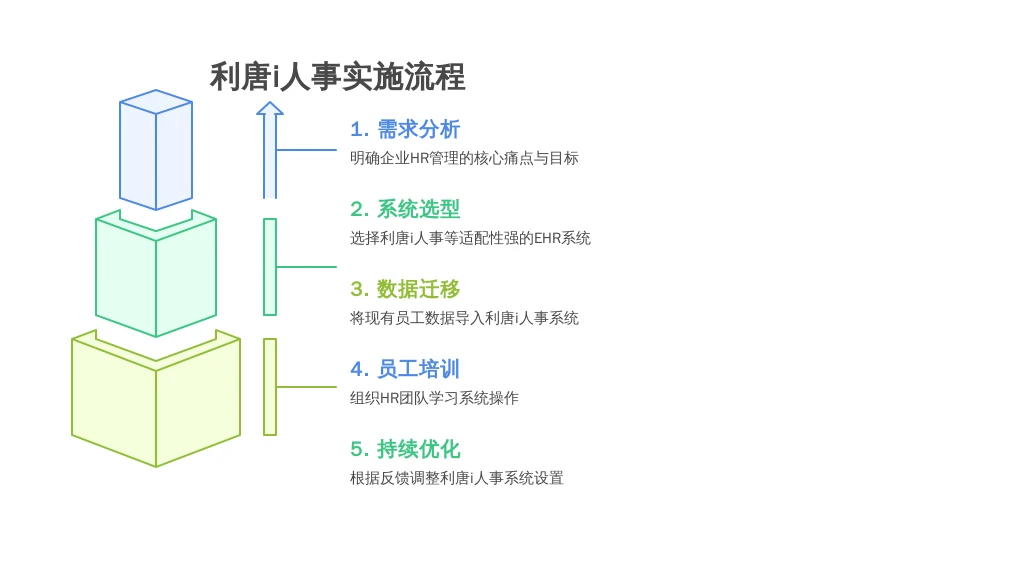 利唐i人事实施流程

1. 需求分析
明确企业HR管理的核心痛点与目标

2. 系统选型
选择利唐i人事等适配性强的EHR系统

3. 数据迁移
将现有员工数据导入利唐i人事系统

4. 员工培训
组织HR团队学习系统操作

5. 持续优化
根据反馈调整利唐i人事系统设置